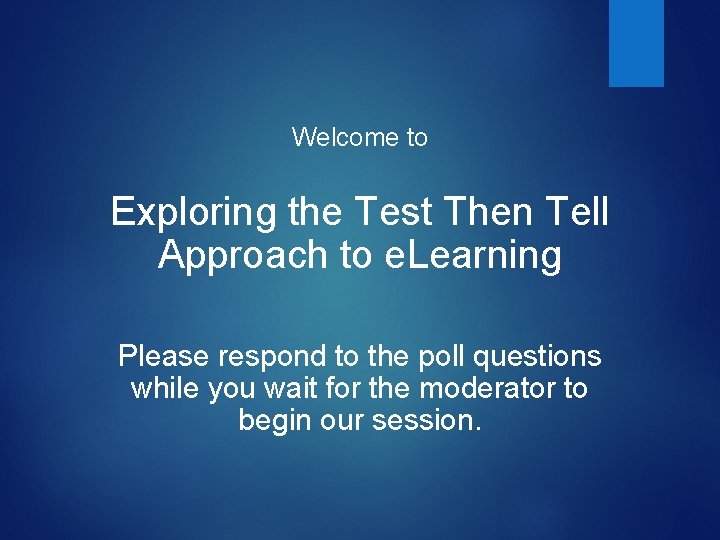 Welcome to

Exploring the Test Then Tell Approach to eLearning

Please respond to the poll questions while you wait for the moderator to begin our session.